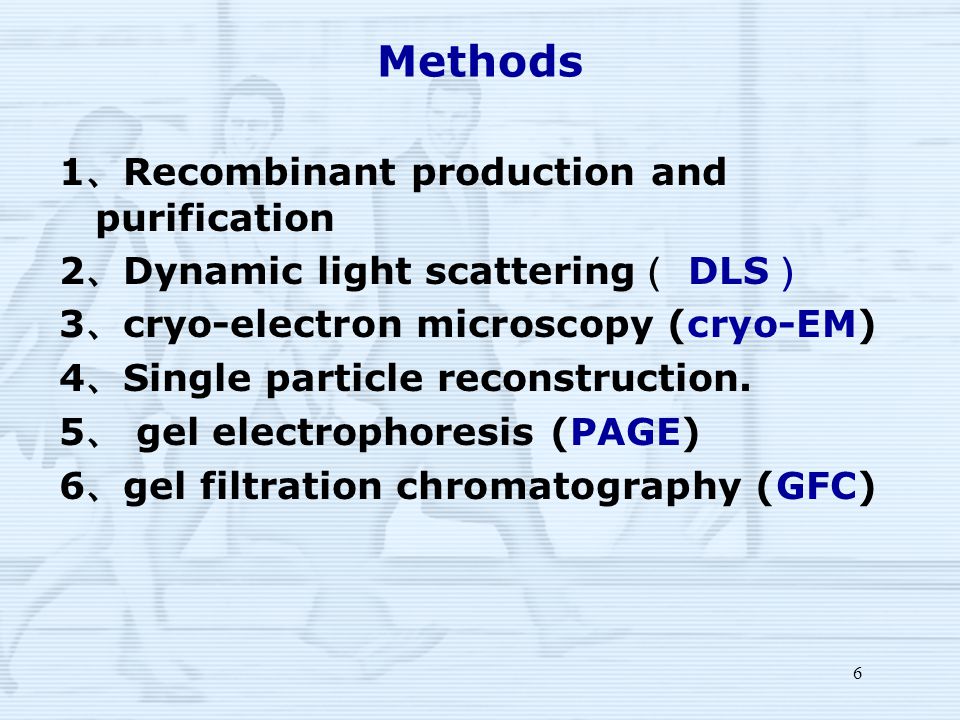 Methods

1、Recombinant production and purification
2、Dynamic light scattering（ DLS）
3、cryo-electron microscopy (cryo-EM)
4、Single particle reconstruction.
5、 gel electrophoresis (PAGE)
6、gel filtration chromatography (GFC)

6